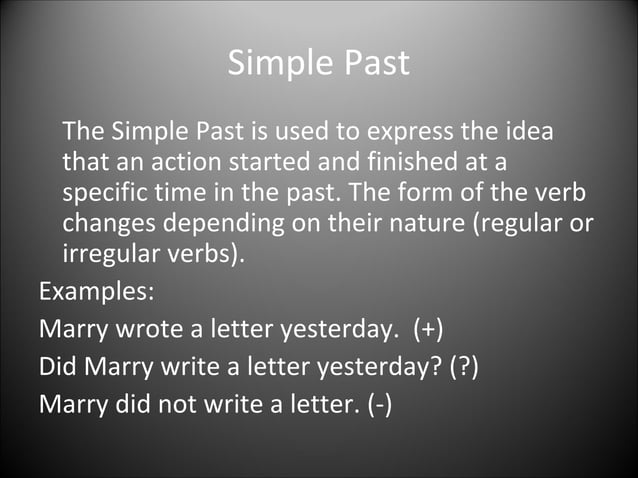 Simple Past

The Simple Past is used to express the idea that an action started and finished at a specific time in the past. The form of the verb changes depending on their nature (regular or irregular verbs).

Examples:

Marry wrote a letter yesterday. (+)

Did Marry write a letter yesterday? (?)

Marry did not write a letter. (-)